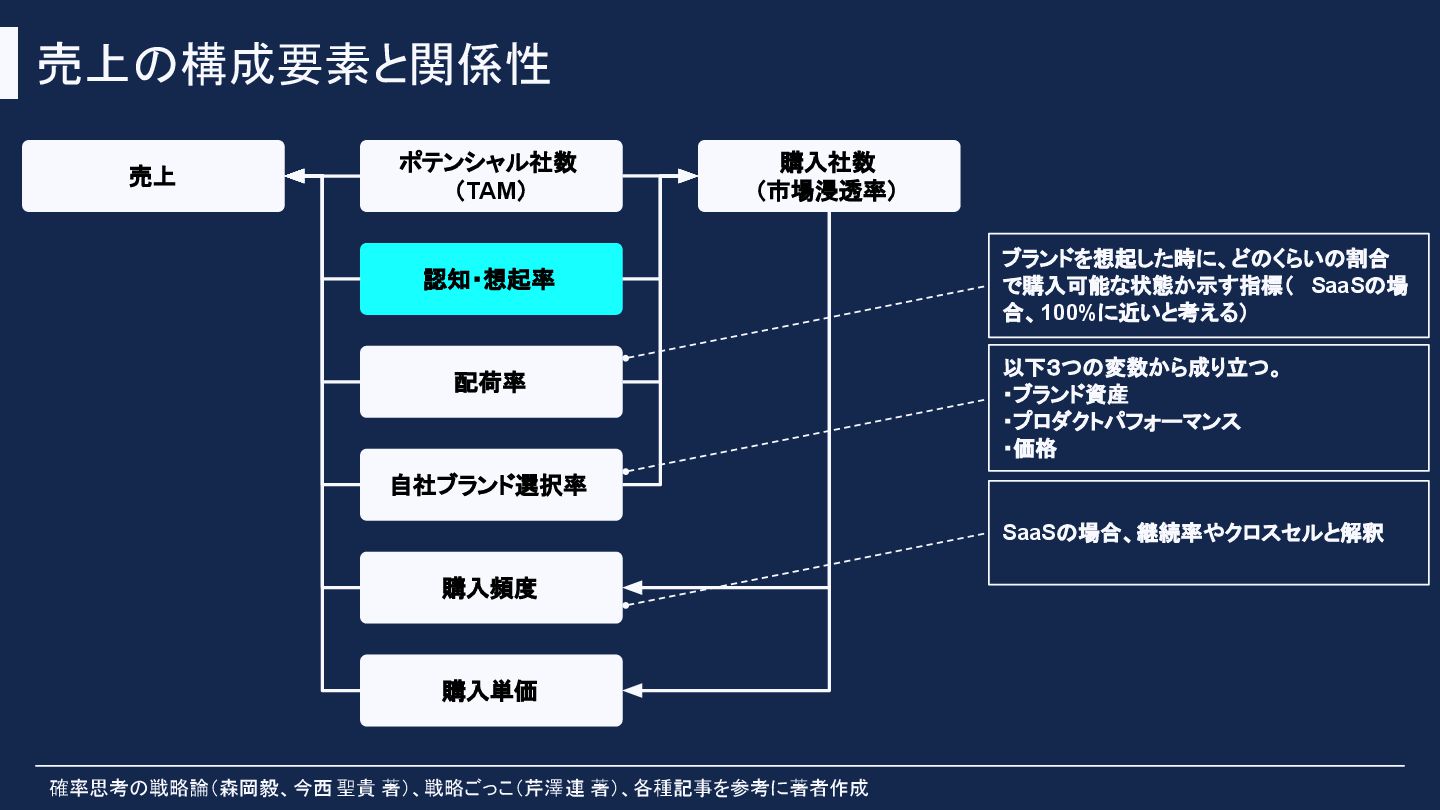 売上の構成要素と関係性

売上

ポテンシャル社数
（TAM）

購入社数
（市場浸透率）

認知・想起率

配荷率

自社ブランド選択率

購入頻度

購入単価

ブランドを想起した時に、どのくらいの割合で購入可能な状態か示す指標（　SaaSの場合、100%に近いと考える）

以下3つの変数から成り立つ。
・ブランド資産
・プロダクトパフォーマンス
・価格

SaaSの場合、継続率やクロスセルと解釈

確率思考の戦略論（森岡毅、今西 聖貴 著）、戦略ごっこ（芹澤連 著）、各種記事を参考に著者作成